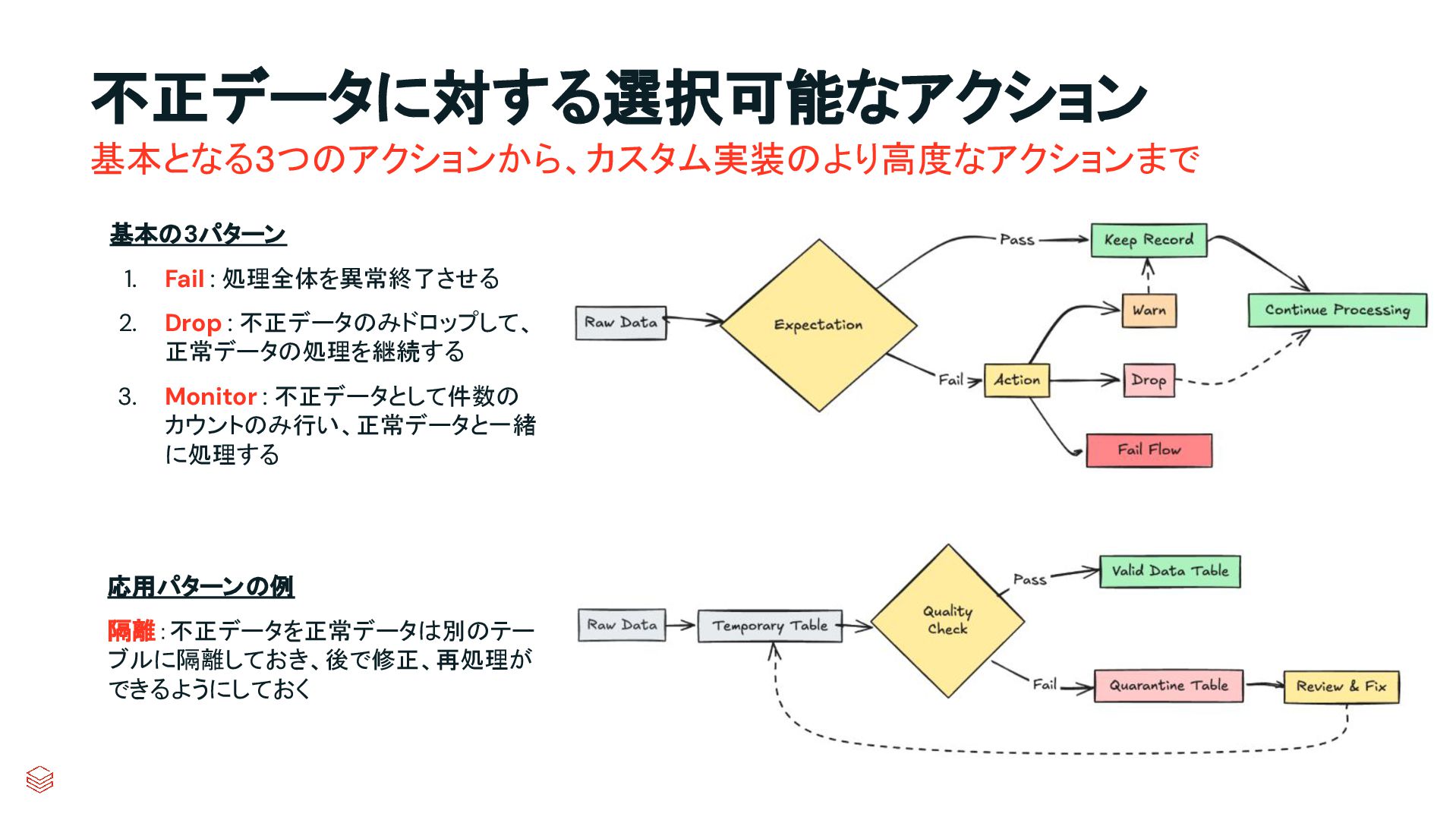 不正データに対する選択可能なアクション

基本となる3つのアクションから、カスタム実装のより高度なアクションまで

基本の3パターン

1. Fail : 処理全体を異常終了させる
2. Drop : 不正データのみドロップして、正常データの処理を継続する
3. Monitor : 不正データとして件数のカウントのみ行い、正常データと一緒に処理する

Raw Data
Expectation
Pass
Keep Record
Warn
Continue Processing
Fail
Action
Drop
Fail Flow

応用パターンの例

隔離 : 不正データを正常データは別のテーブルに隔離しておき、後で修正、再処理ができるようにしておく

Raw Data
Temporary Table
Quality Check
Pass
Valid Data Table
Fail
Quarantine Table
Review & Fix